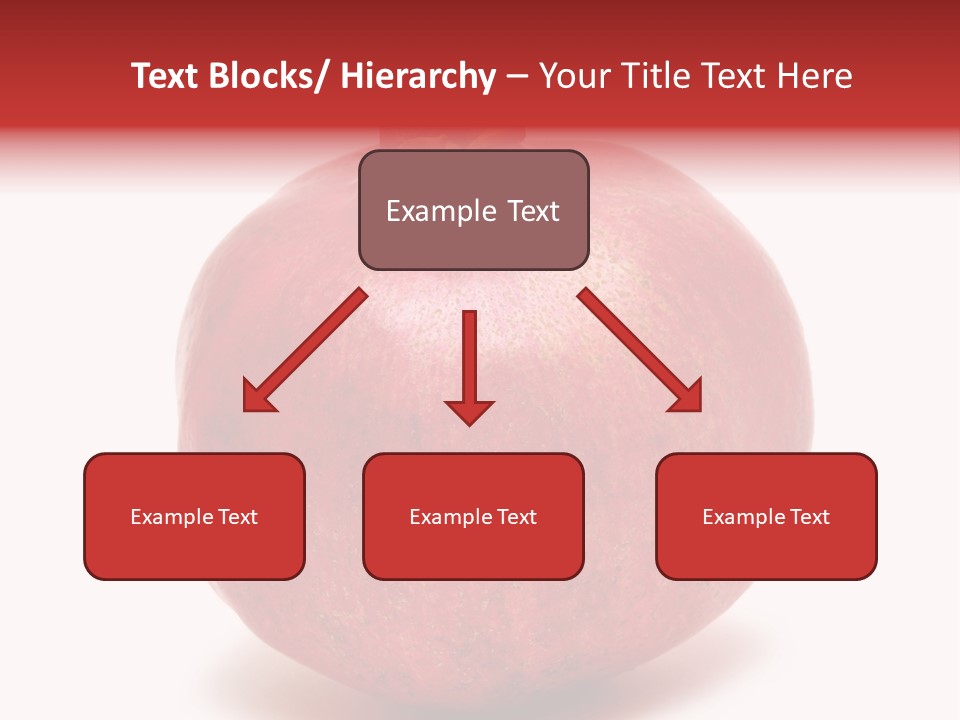 Text Blocks/ Hierarchy – Your Title Text Here

Example Text

Example Text

Example Text

Example Text